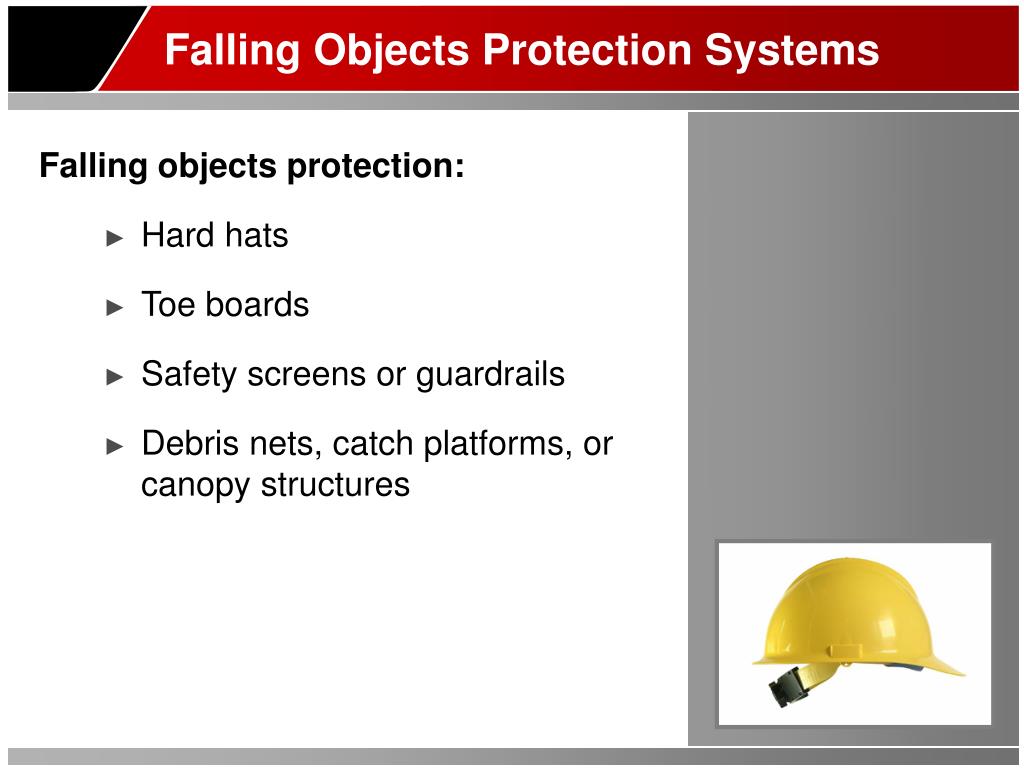 Falling Objects Protection Systems

Falling objects protection:

► Hard hats

► Toe boards

► Safety screens or guardrails

► Debris nets, catch platforms, or canopy structures